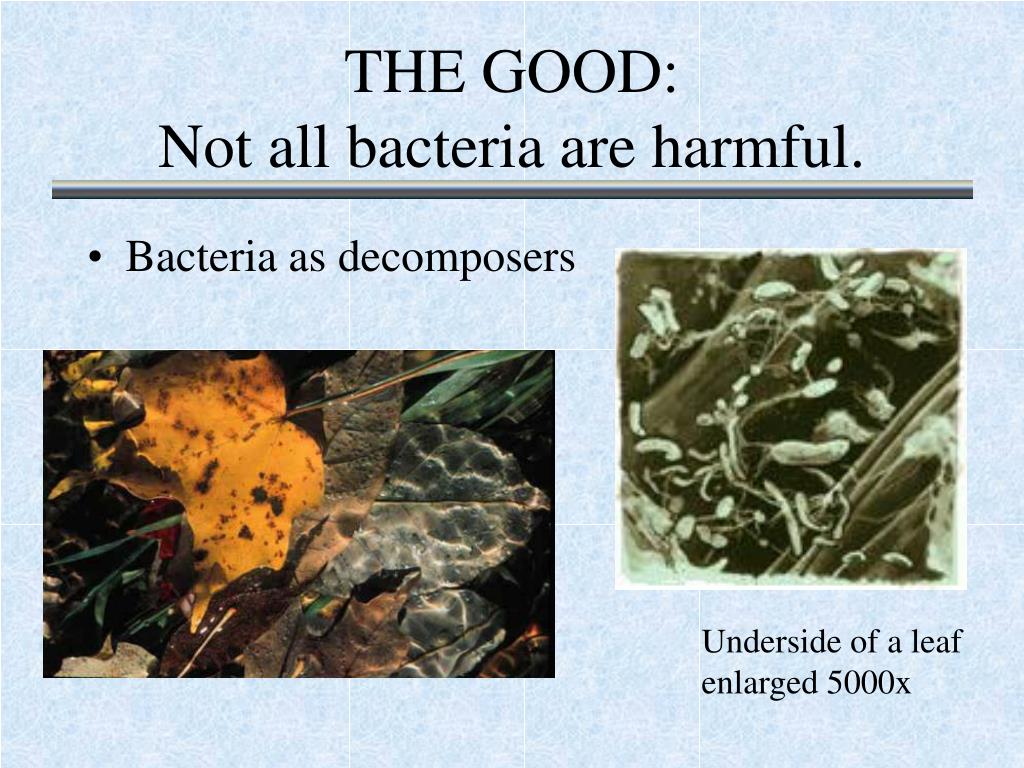 THE GOOD:
Not all bacteria are harmful.

• Bacteria as decomposers

Underside of a leaf enlarged 5000x